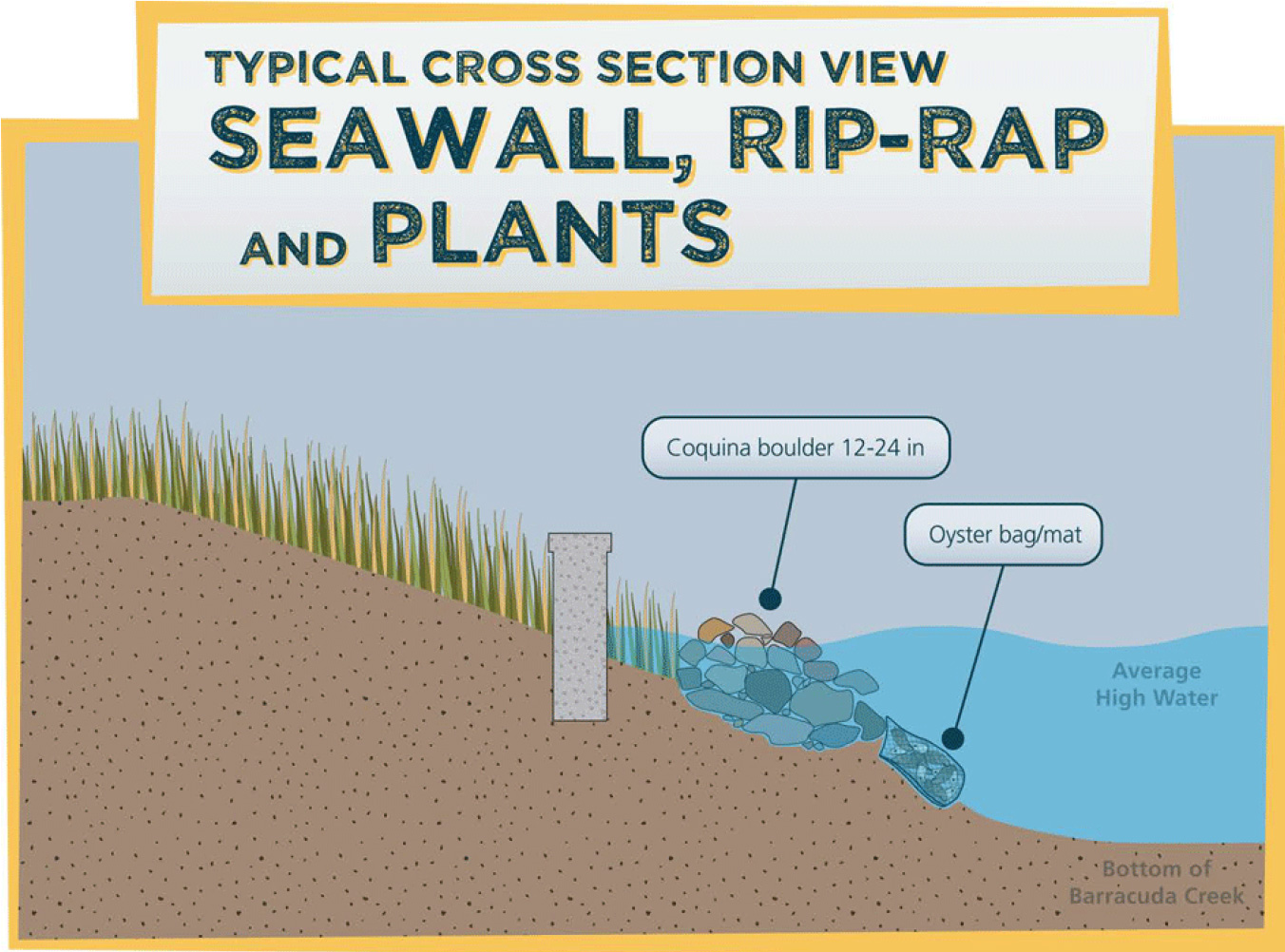 TYPICAL CROSS SECTION VIEW
SEAWALL, RIP-RAP
AND PLANTS

Coquina boulder 12-24 in

Oyster bag/mat

Average High Water

Bottom of Barracuda Creek